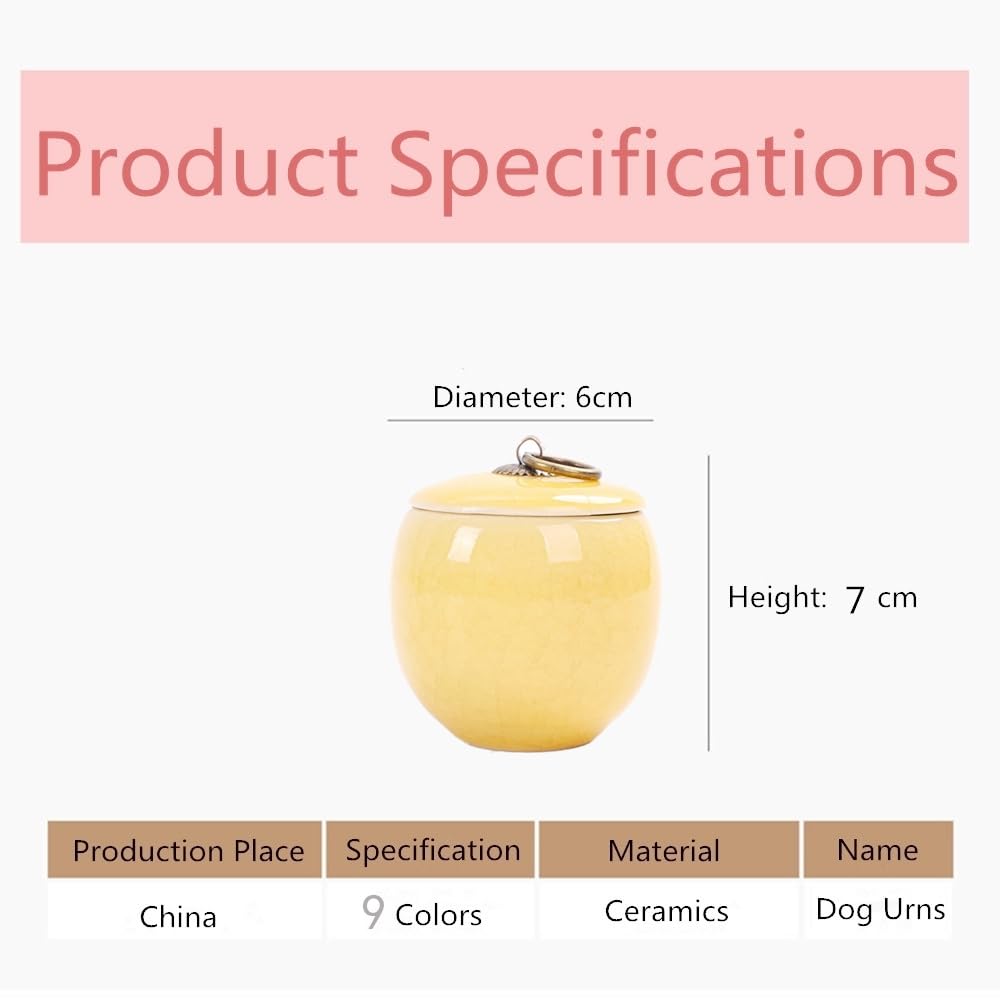 Product Specifications

Diameter: 6cm

Height: 7 cm

| Production Place | Specification | Material | Name |
|---|---|---|---|
| China | 9 Colors | Ceramics | Dog Urns |